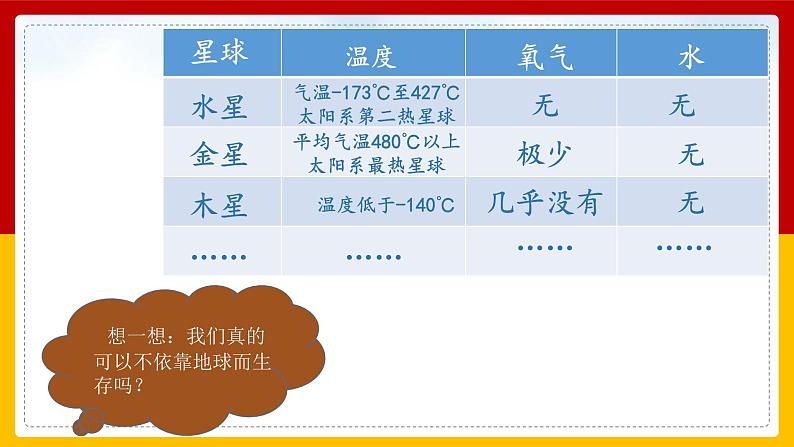 | 星球 | 温度 | 氧气 | 水 |
|---|---|---|---|
| 水星 | 气温-173°C至427°C 太阳系第二热星球 | 无 | 无 |
| 金星 | 平均气温480°C以上 太阳系最热星球 | 极少 | 无 |
| 木星 | 温度低于-140°C | 几乎没有 | 无 |
| …… | …… | …… | …… |

想一想：我们真的可以不依靠地球而生存吗？